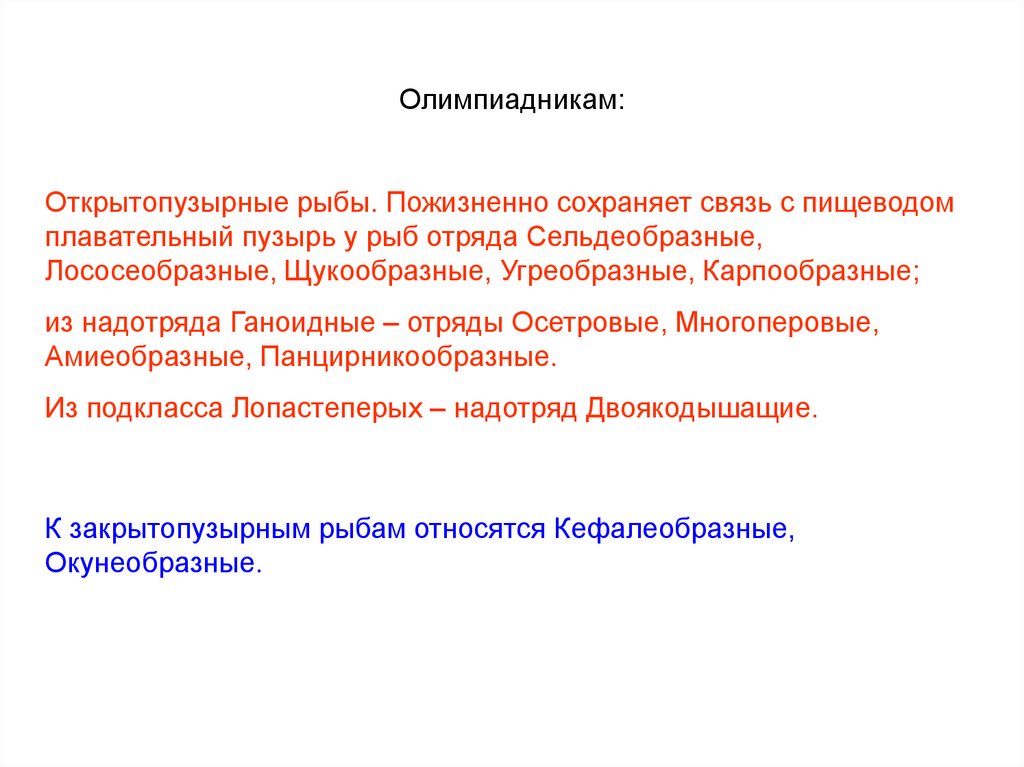 Олимпиадникам:

Открытопузырные рыбы. Пожизненно сохраняет связь с пищеводом плавательный пузырь у рыб отряда Сельдеобразные, Лососеобразные, Щукообразные, Угреобразные, Карпообразные;

из надотряда Ганоидные – отряды Осетровые, Многоперовые, Амиеобразные, Панцирникообразные.

Из подкласса Лопастеперых – надотряд Двоякодышащие.

К закрытопузырным рыбам относятся Кефалеобразные, Окунеобразные.